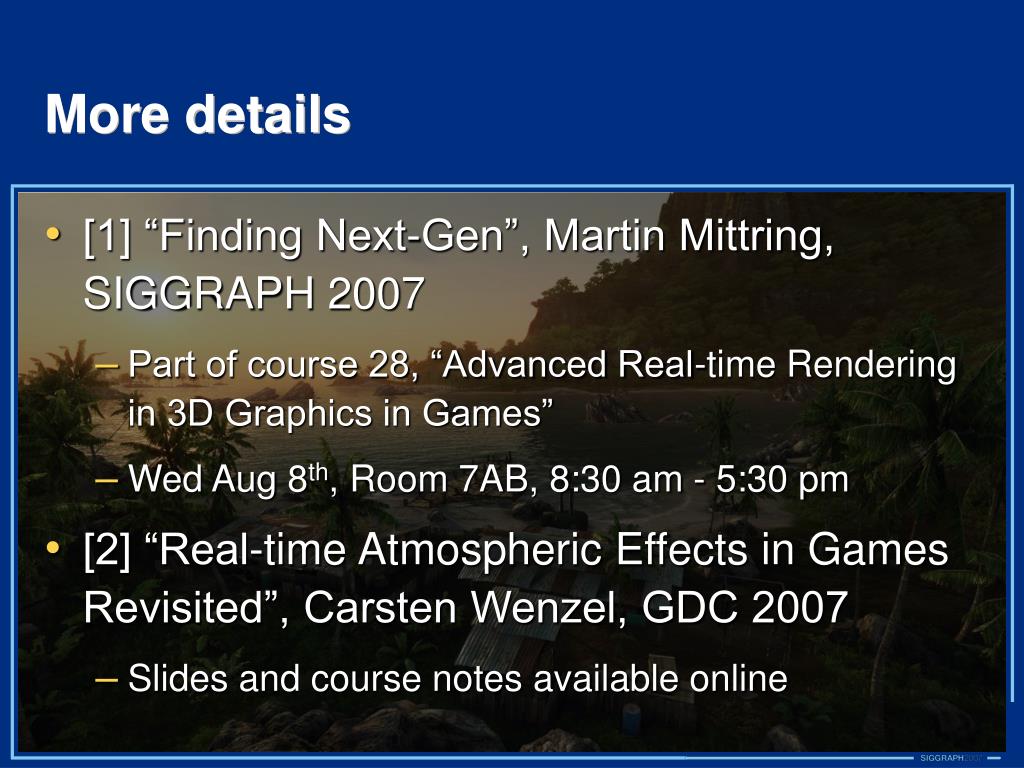 More details

• [1] “Finding Next-Gen”, Martin Mittring, SIGGRAPH 2007

– Part of course 28, “Advanced Real-time Rendering in 3D Graphics in Games”

– Wed Aug 8$^{th}$, Room 7AB, 8:30 am - 5:30 pm

• [2] “Real-time Atmospheric Effects in Games Revisited”, Carsten Wenzel, GDC 2007

– Slides and course notes available online

SIGGRAPH2007